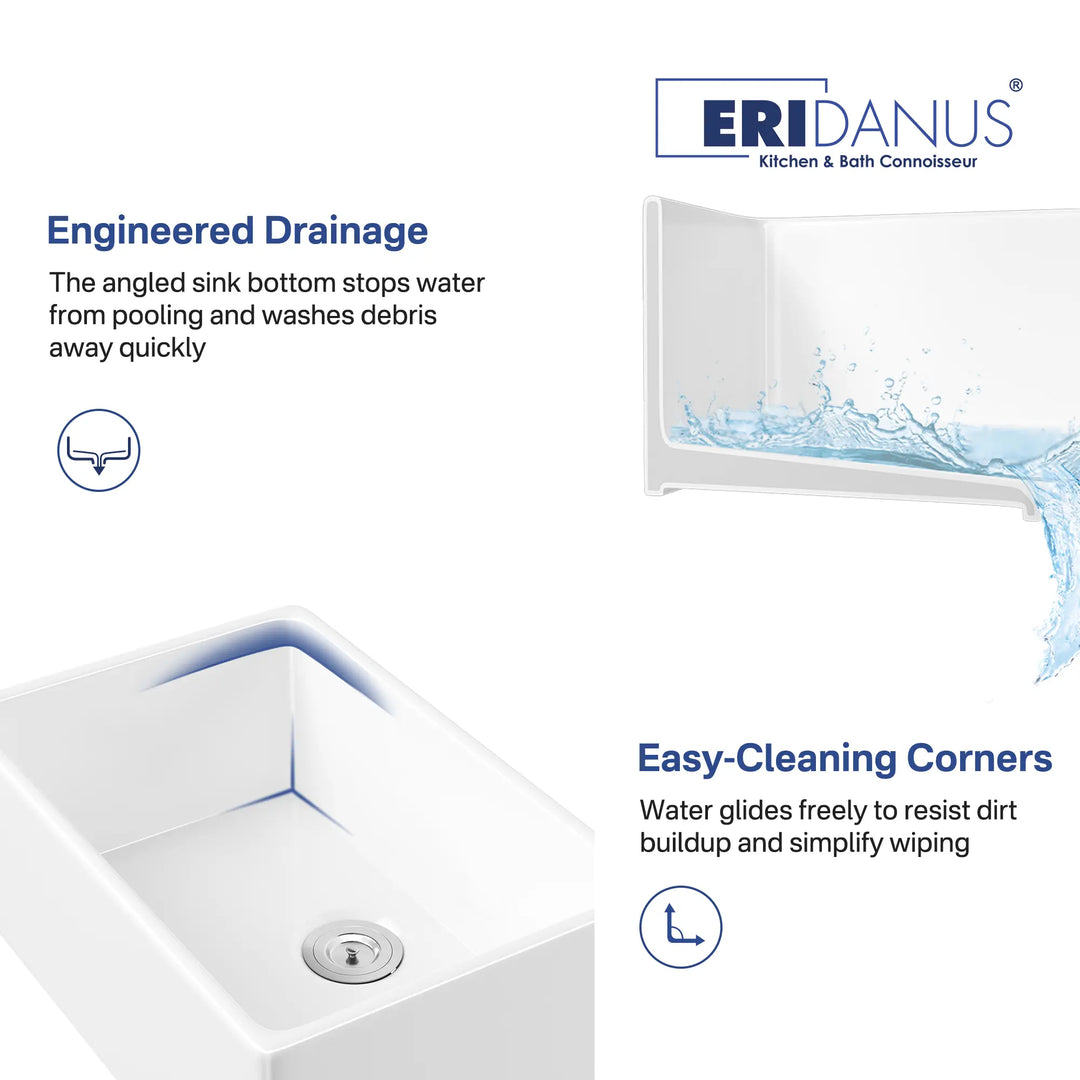 ERIDANUS®
Kitchen & Bath Connoisseur

Engineered Drainage

The angled sink bottom stops water from pooling and washes debris away quickly

Easy-Cleaning Corners

Water glides freely to resist dirt buildup and simplify wiping